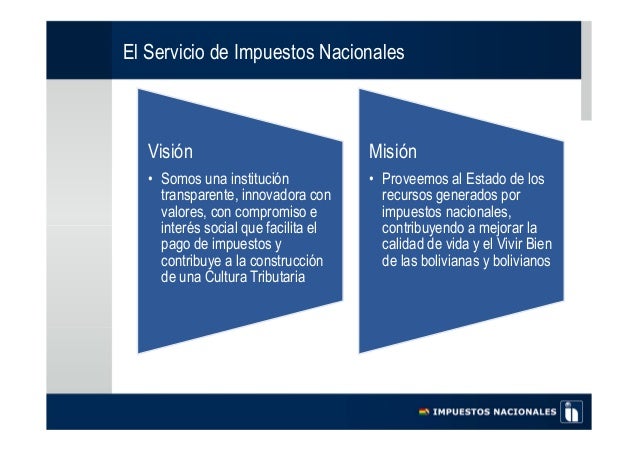 El Servicio de Impuestos Nacionales

Visión

• Somos una institución transparente, innovadora con valores, con compromiso e interés social que facilita el pago de impuestos y contribuye a la construcción de una Cultura Tributaria

Misión

• Proveemos al Estado de los recursos generados por impuestos nacionales, contribuyendo a mejorar la calidad de vida y el Vivir Bien de las bolivianas y bolivianos

IMPUESTOS NACIONALES